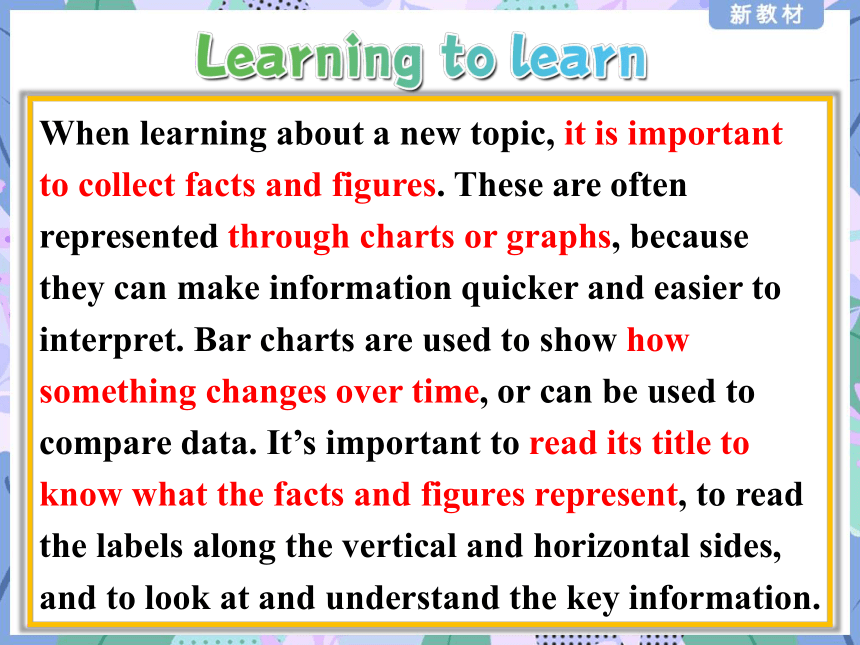 新教材

Learning to learn

When learning about a new topic, it is important to collect facts and figures. These are often represented through charts or graphs, because they can make information quicker and easier to interpret. Bar charts are used to show how something changes over time, or can be used to compare data. It’s important to read its title to know what the facts and figures represent, to read the labels along the vertical and horizontal sides, and to look at and understand the key information.